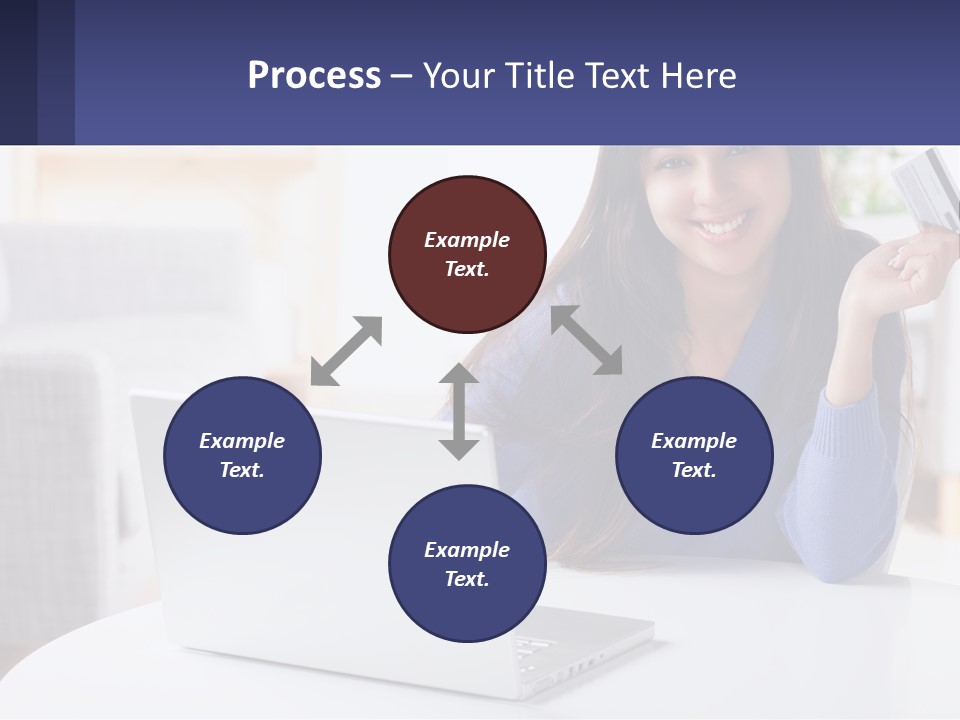 Process – Your Title Text Here

Example Text.

Example Text.

Example Text.

Example Text.